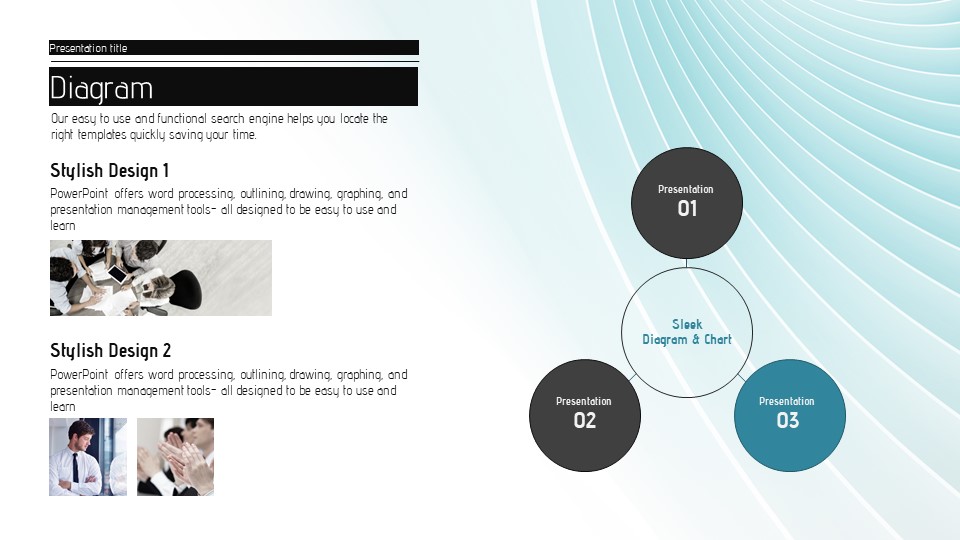 Presentation title

Diagram

Our easy to use and functional search engine helps you locate the right templates quickly saving your time.

Stylish Design 1

PowerPoint offers word processing, outlining, drawing, graphing, and presentation management tools- all designed to be easy to use and learn

Stylish Design 2

PowerPoint offers word processing, outlining, drawing, graphing, and presentation management tools- all designed to be easy to use and learn

Presentation
01

Sleek
Diagram & Chart

Presentation
02

Presentation
03